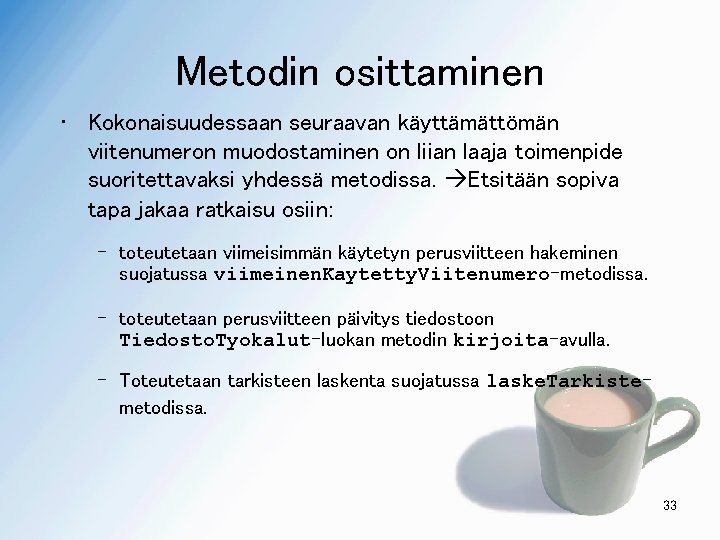 Metodin osittaminen

• Kokonaisuudessaan seuraavan käyttämättömän viitenumeron muodostaminen on liian laaja toimenpide suoritettavaksi yhdessä metodissa. →Etsitään sopiva tapa jakaa ratkaisu osiin:

– toteutetaan viimeisimmän käytetyn perusviitteen hakeminen suojatussa viimeinenKaytettyViitenumero-metodissa.

– toteutetaan perusviitteen päivitys tiedostoon TiedostoTyokalut-luokan metodin kirjoita-avulla.

– Toteutetaan tarkisteen laskenta suojatussa laskeTarkiste-metodissa.

33